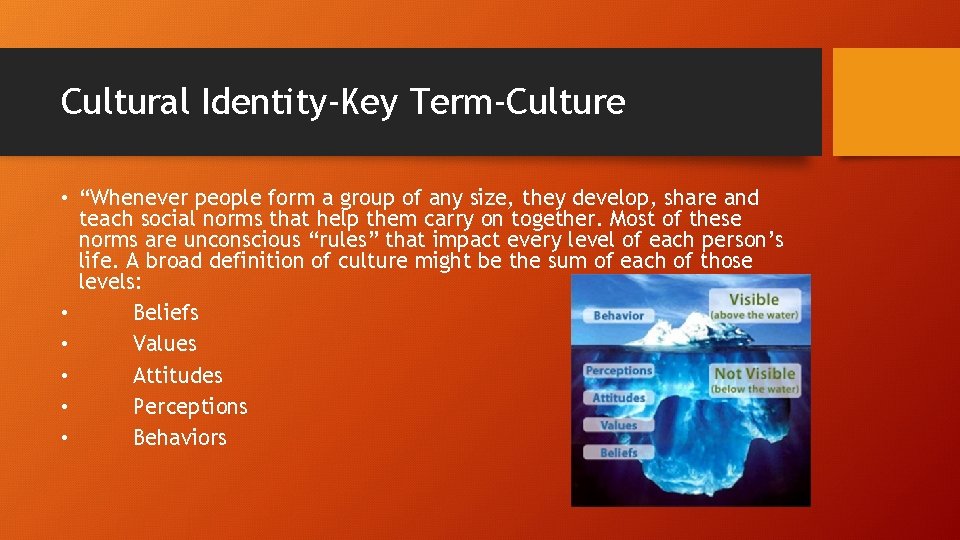 Cultural Identity-Key Term-Culture

• “Whenever people form a group of any size, they develop, share and teach social norms that help them carry on together. Most of these norms are unconscious “rules” that impact every level of each person’s life. A broad definition of culture might be the sum of each of those levels:
• Beliefs
• Values
• Attitudes
• Perceptions
• Behaviors

Behavior
Visible (above the water)
Perceptions
Attitudes
Values
Beliefs
Not Visible (below the water)